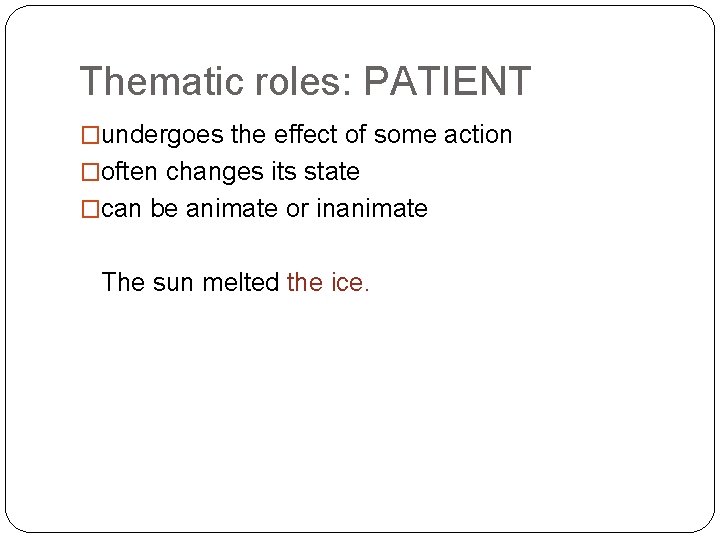 Thematic roles: PATIENT

□undergoes the effect of some action
□often changes its state
□can be animate or inanimate

The sun melted the ice.